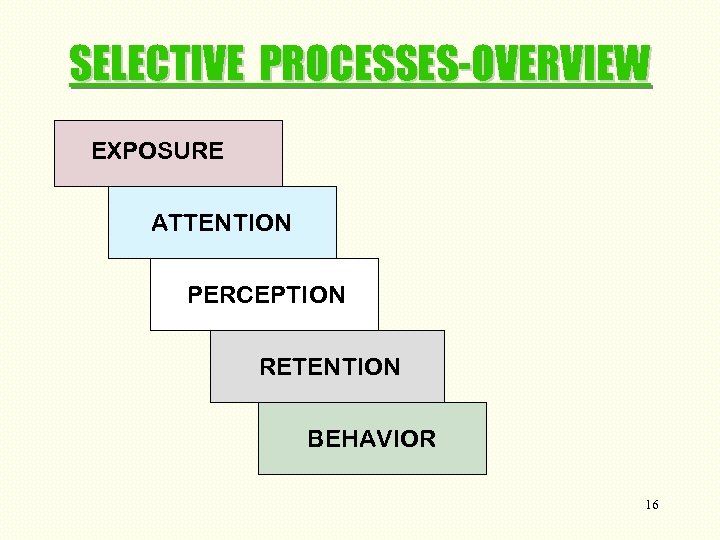 SELECTIVE PROCESSES-OVERVIEW

EXPOSURE

ATTENTION

PERCEPTION

RETENTION

BEHAVIOR

16